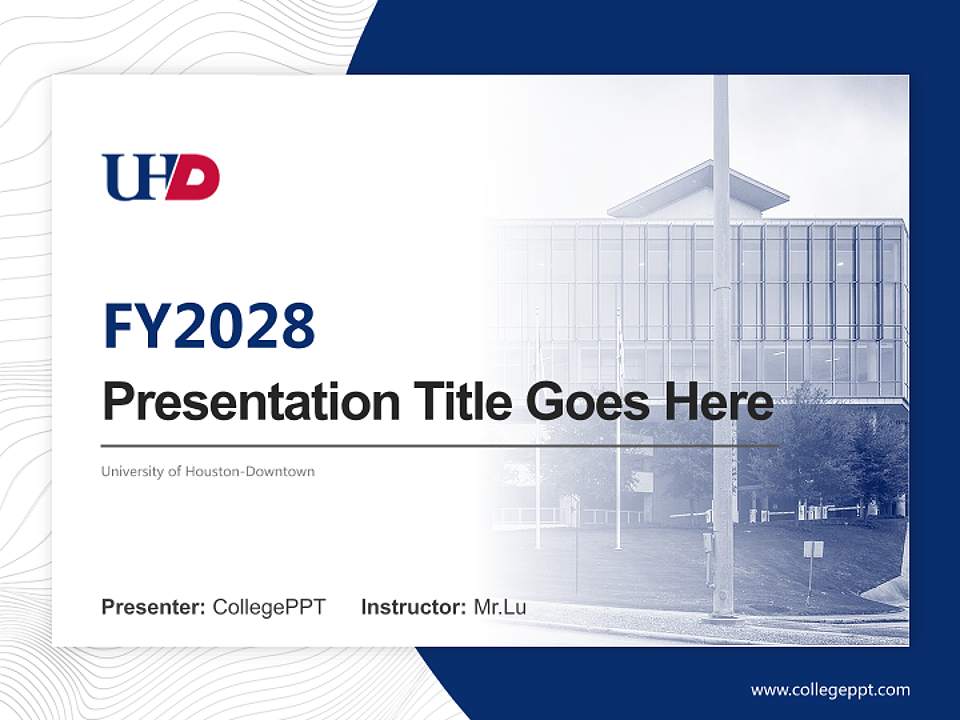 UHD

FY2028

Presentation Title Goes Here

University of Houston-Downtown

Presenter: CollegePPT Instructor: Mr.Lu

www.collegeppt.com